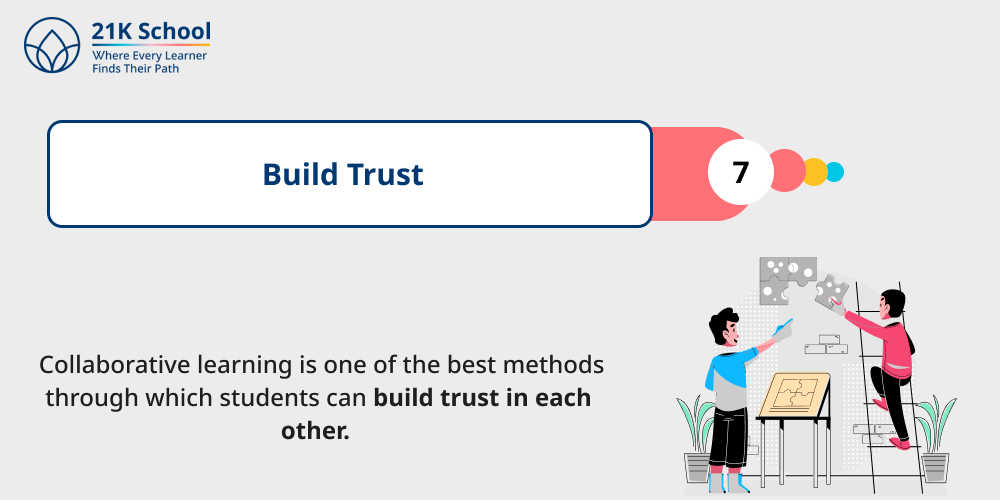 21K School
Where Every Learner
Finds Their Path

Build Trust

7

Collaborative learning is one of the best methods through which students can build trust in each other.